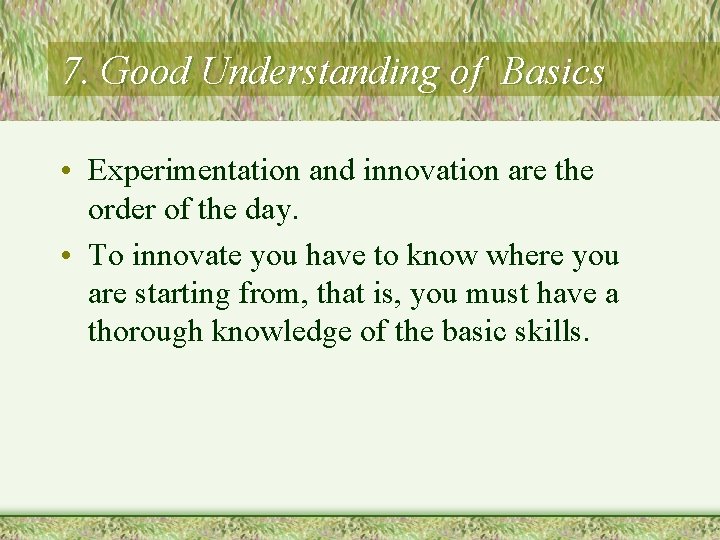 7. Good Understanding of Basics

• Experimentation and innovation are the order of the day.

• To innovate you have to know where you are starting from, that is, you must have a thorough knowledge of the basic skills.